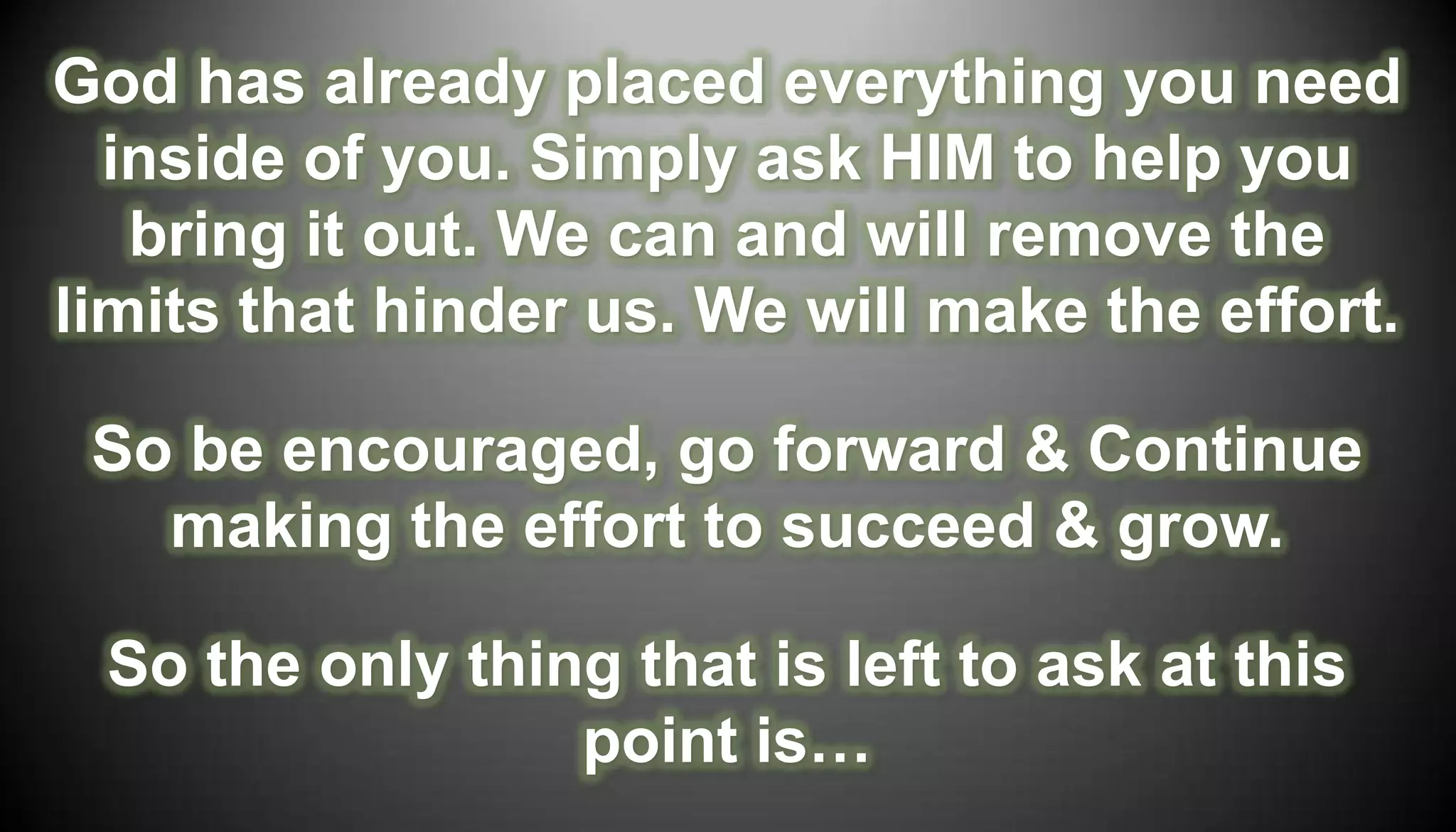 God has already placed everything you need inside of you. Simply ask HIM to help you bring it out. We can and will remove the limits that hinder us. We will make the effort.

So be encouraged, go forward & Continue making the effort to succeed & grow.

So the only thing that is left to ask at this point is…